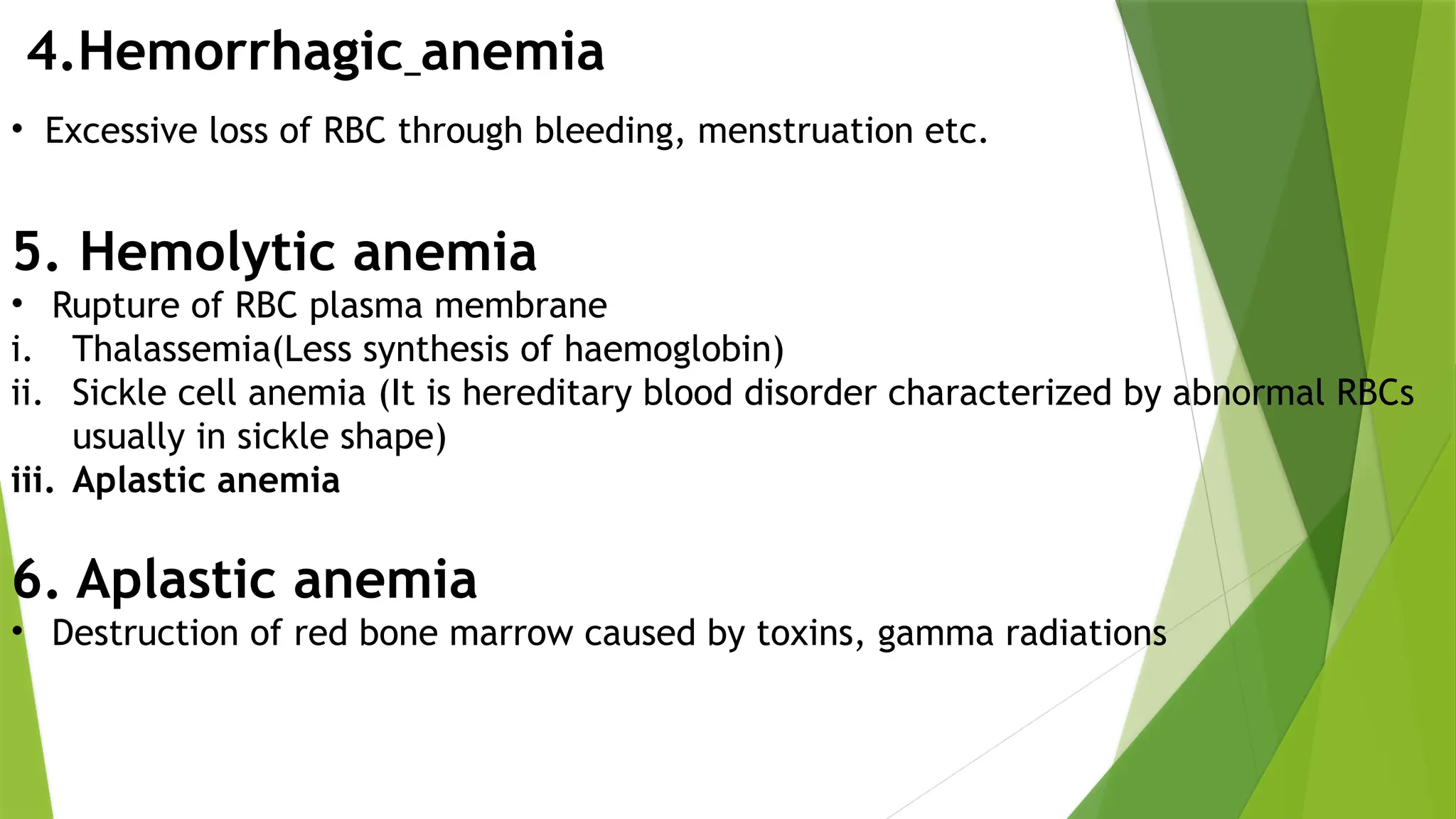 4.Hemorrhagic_anemia

• Excessive loss of RBC through bleeding, menstruation etc.

5. Hemolytic anemia

• Rupture of RBC plasma membrane
i. Thalassemia(Less synthesis of haemoglobin)
ii. Sickle cell anemia (It is hereditary blood disorder characterized by abnormal RBCs usually in sickle shape)
iii. Aplastic anemia

6. Aplastic anemia

• Destruction of red bone marrow caused by toxins, gamma radiations